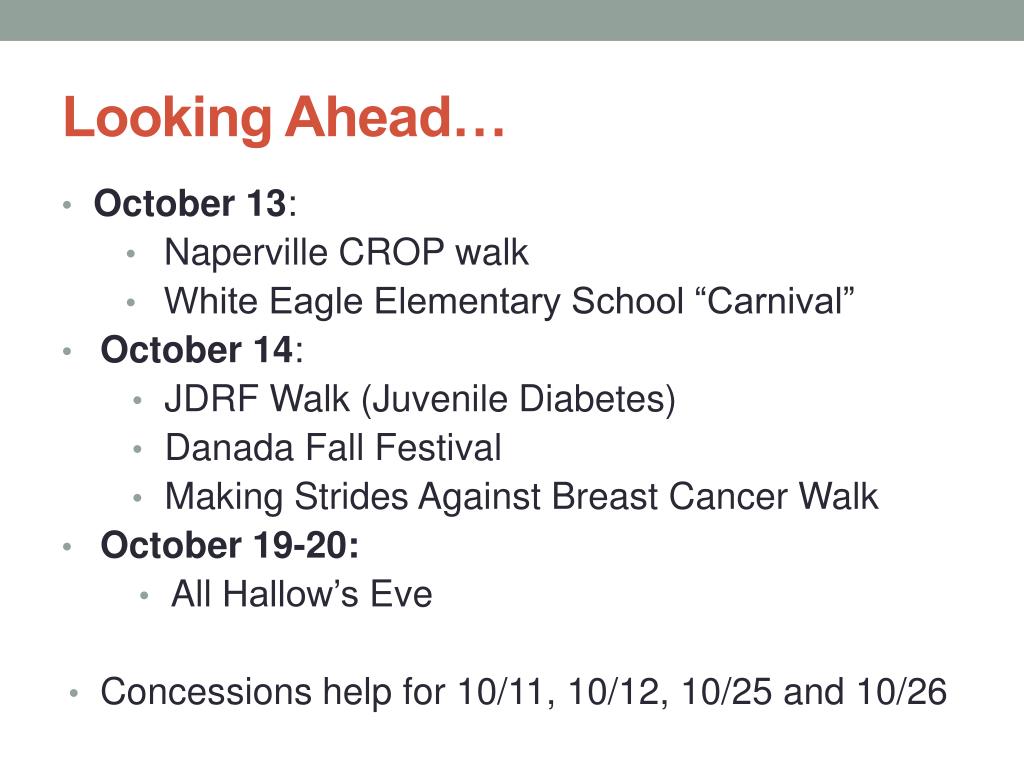 Looking Ahead…

• October 13:
  • Naperville CROP walk
  • White Eagle Elementary School “Carnival”
• October 14:
  • JDRF Walk (Juvenile Diabetes)
  • Danada Fall Festival
  • Making Strides Against Breast Cancer Walk
• October 19-20:
  • All Hallow’s Eve

• Concessions help for 10/11, 10/12, 10/25 and 10/26